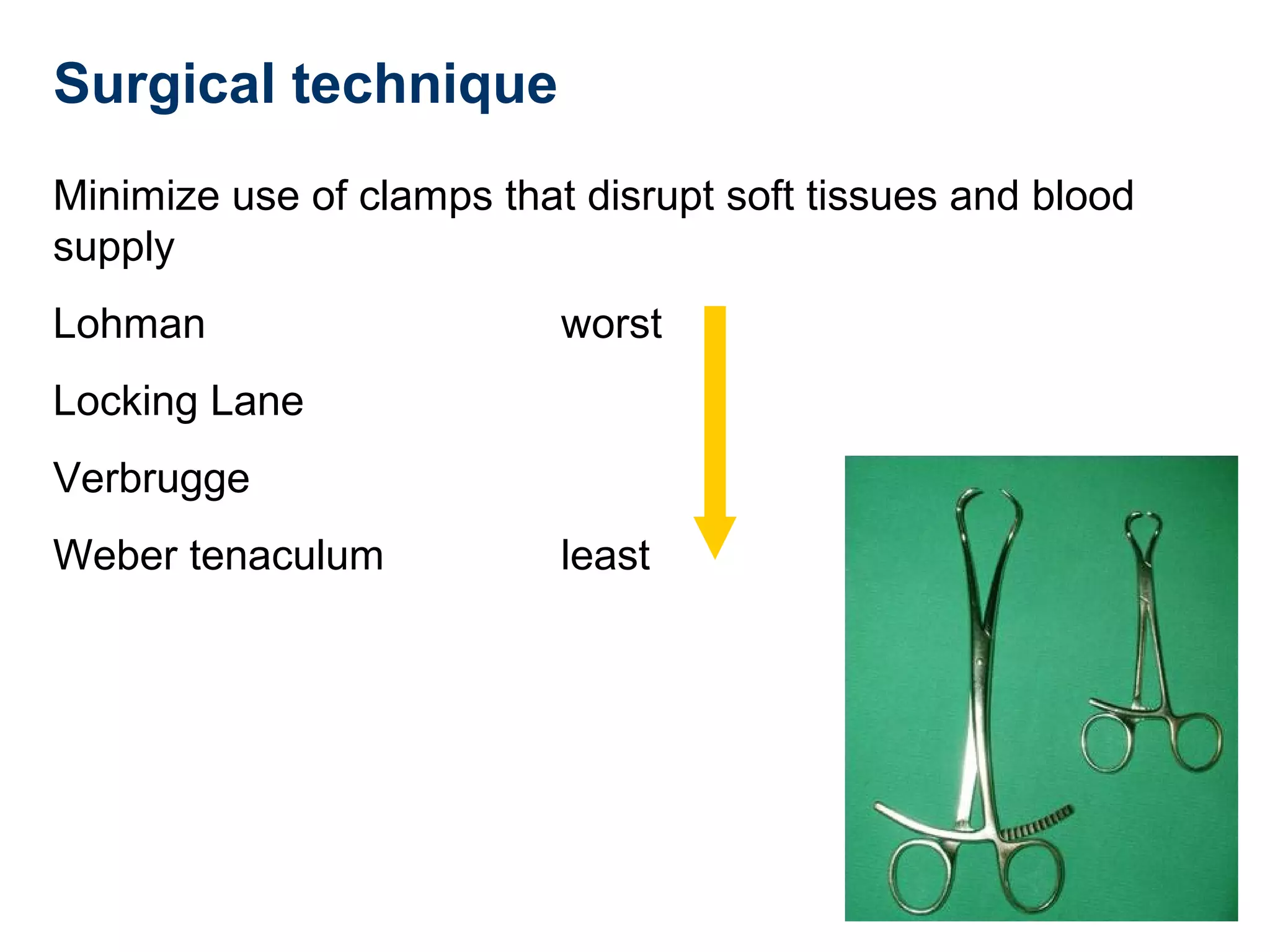 Surgical technique

Minimize use of clamps that disrupt soft tissues and blood supply

Lohman worst

Locking Lane

Verbrugge

Weber tenaculum least